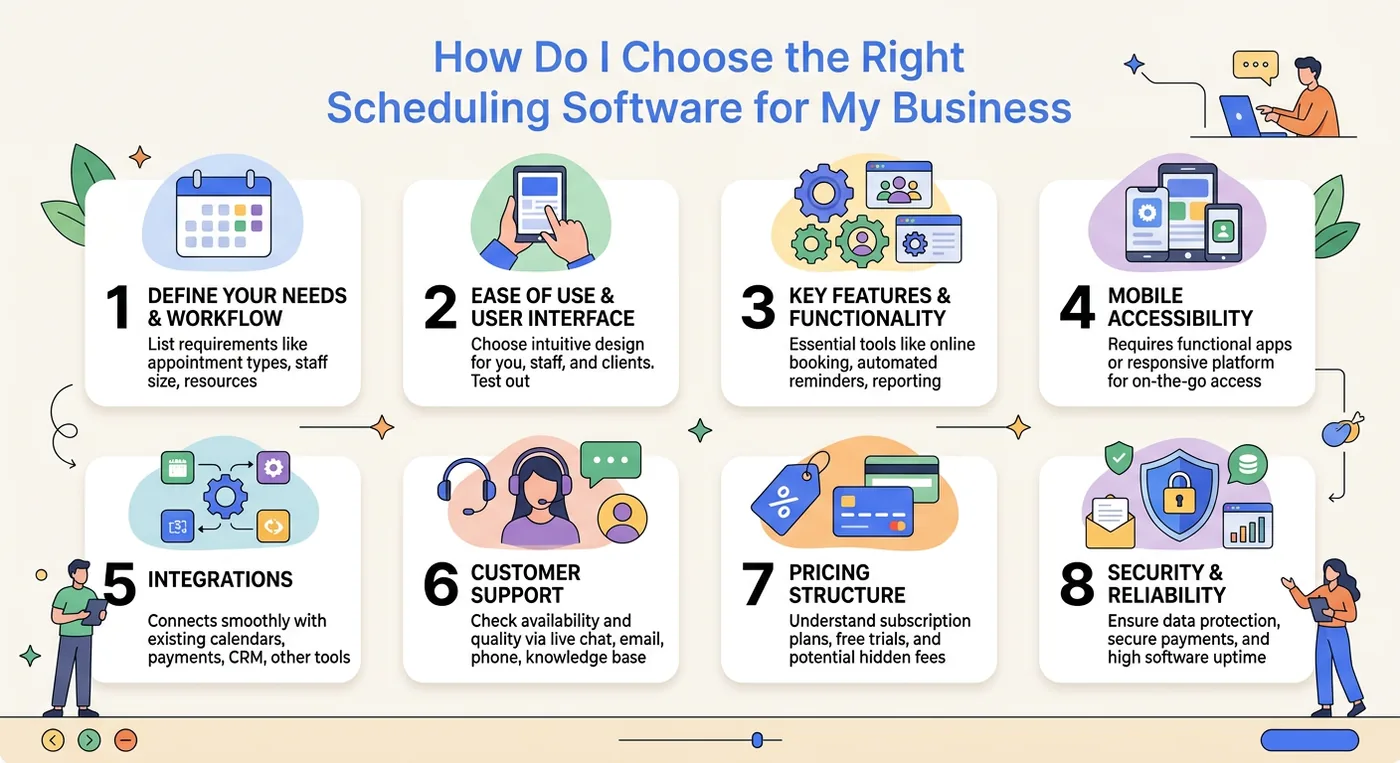 How Do I Choose the Right Scheduling Software for My Business

1 DEFINE YOUR NEEDS & WORKFLOW
List requirements like appointment types, staff size, resources

2 EASE OF USE & USER INTERFACE
Choose intuitive design for you, staff, and clients. Test out

3 KEY FEATURES & FUNCTIONALITY
Essential tools like online booking, automated reminders, reporting

4 MOBILE ACCESSIBILITY
Requires functional apps or responsive platform for on-the-go access

5 INTEGRATIONS
Connects smoothly with existing calendars, payments, CRM, other tools

6 CUSTOMER SUPPORT
Check availability and quality via live chat, email, phone, knowledge base

7 PRICING STRUCTURE
Understand subscription plans, free trials, and potential hidden fees

8 SECURITY & RELIABILITY
Ensure data protection, secure payments, and high software uptime